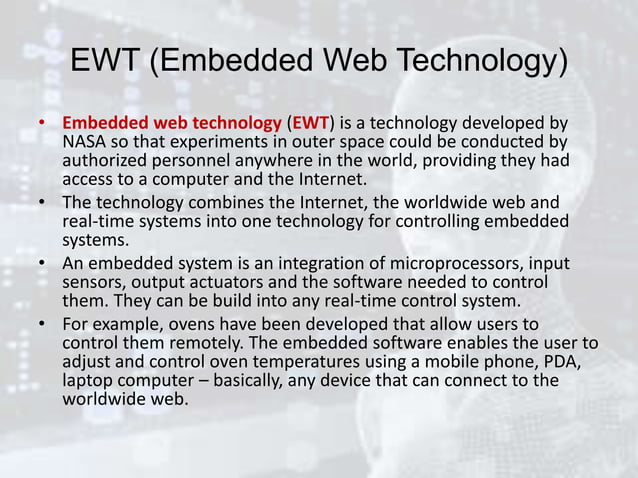 EWT (Embedded Web Technology)

• Embedded web technology (EWT) is a technology developed by NASA so that experiments in outer space could be conducted by authorized personnel anywhere in the world, providing they had access to a computer and the Internet.
• The technology combines the Internet, the worldwide web and real-time systems into one technology for controlling embedded systems.
• An embedded system is an integration of microprocessors, input sensors, output actuators and the software needed to control them. They can be build into any real-time control system.
• For example, ovens have been developed that allow users to control them remotely. The embedded software enables the user to adjust and control oven temperatures using a mobile phone, PDA, laptop computer – basically, any device that can connect to the worldwide web.